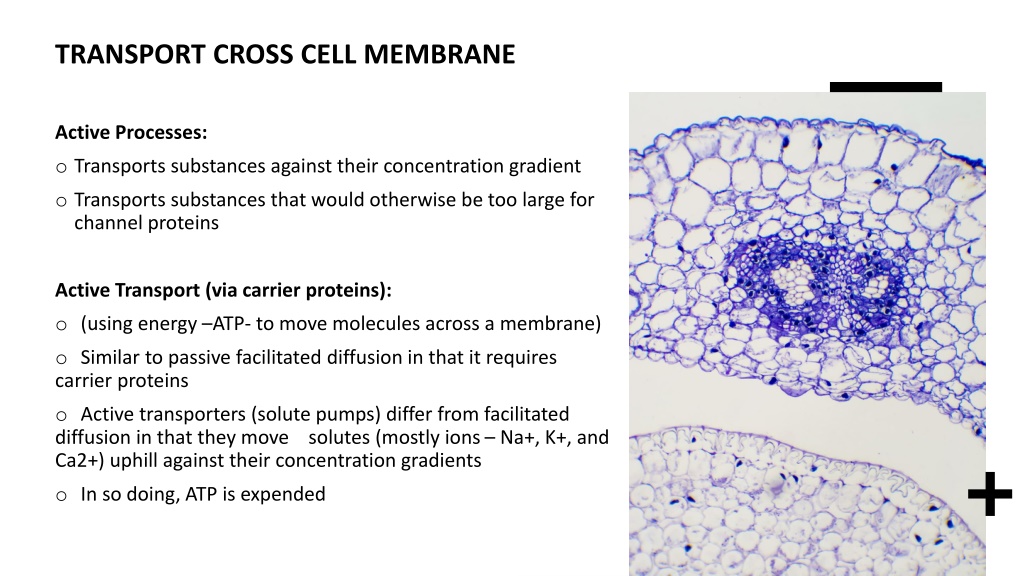 TRANSPORT CROSS CELL MEMBRANE

Active Processes:

o Transports substances against their concentration gradient

o Transports substances that would otherwise be too large for channel proteins

Active Transport (via carrier proteins):

o (using energy –ATP- to move molecules across a membrane)

o Similar to passive facilitated diffusion in that it requires carrier proteins

o Active transporters (solute pumps) differ from facilitated diffusion in that they move solutes (mostly ions – Na+, K+, and Ca2+) uphill against their concentration gradients

o In so doing, ATP is expended

+